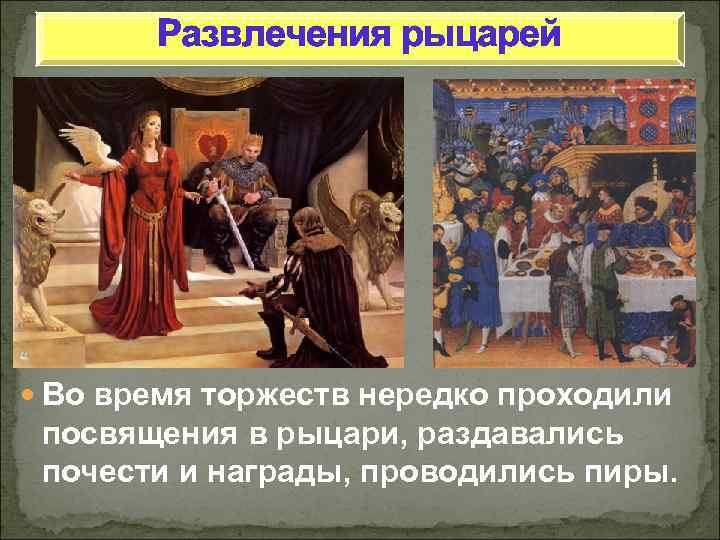 Развлечения рыцарей

Во время торжеств нередко проходили посвящения в рыцари, раздавались почести и награды, проводились пиры.